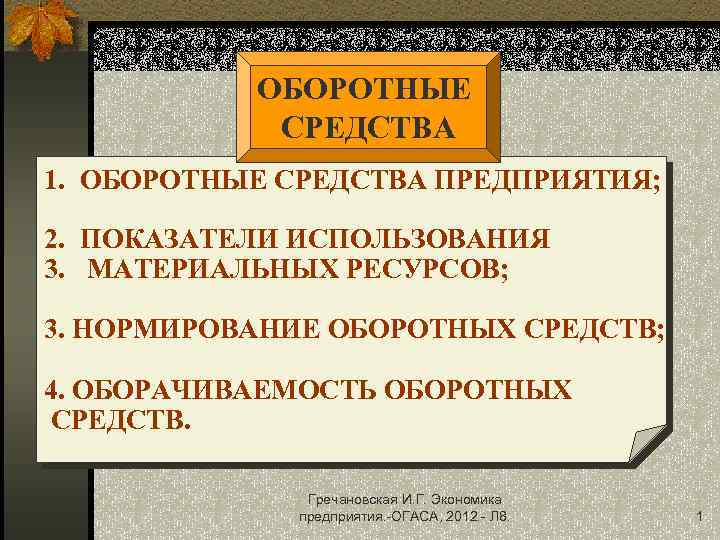 ОБОРОТНЫЕ СРЕДСТВА

1. ОБОРОТНЫЕ СРЕДСТВА ПРЕДПРИЯТИЯ;

2. ПОКАЗАТЕЛИ ИСПОЛЬЗОВАНИЯ
3. МАТЕРИАЛЬНЫХ РЕСУРСОВ;

3. НОРМИРОВАНИЕ ОБОРОТНЫХ СРЕДСТВ;

4. ОБОРАЧИВАЕМОСТЬ ОБОРОТНЫХ СРЕДСТВ.

Гречановская И.Г. Экономика предприятия.-ОГАСА, 2012 - Л8.

1